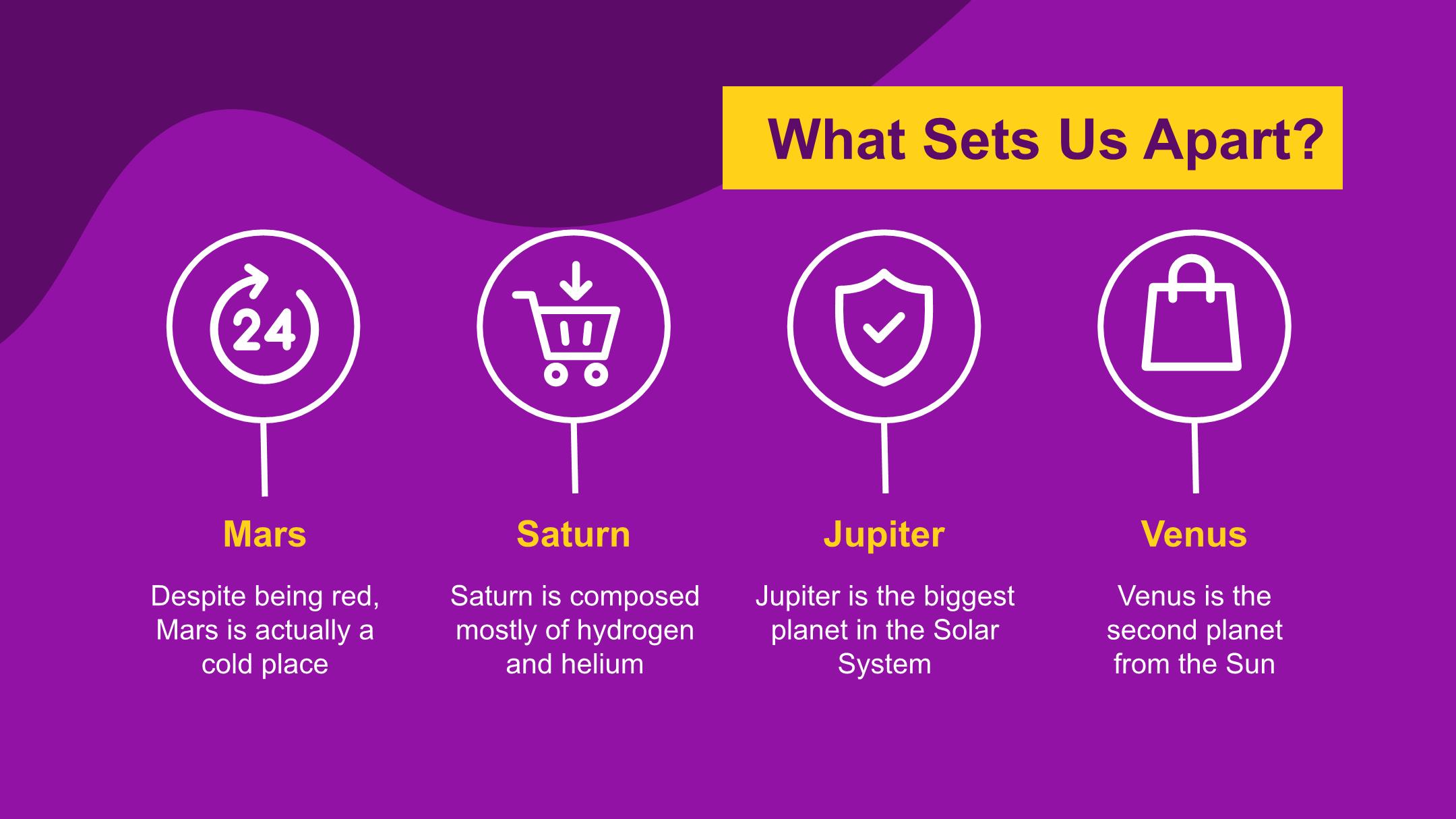 What Sets Us Apart?

24

Mars

Despite being red, Mars is actually a cold place

Saturn

Saturn is composed mostly of hydrogen and helium

Jupiter

Jupiter is the biggest planet in the Solar System

Venus

Venus is the second planet from the Sun